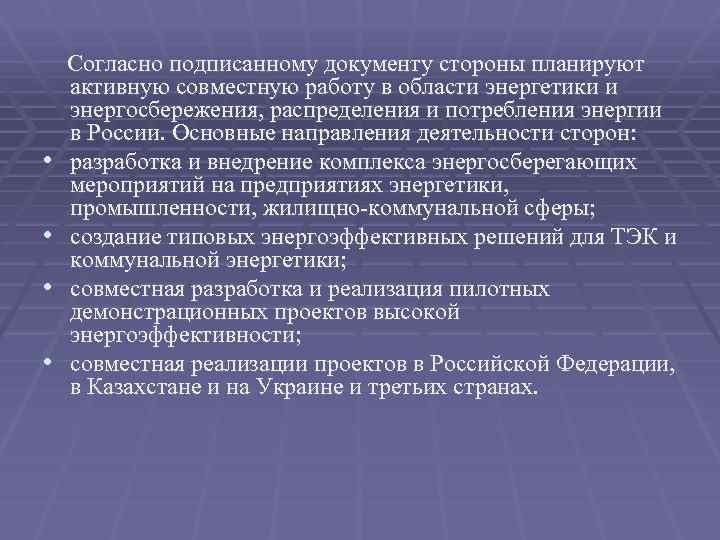 Согласно подписанному документу стороны планируют активную совместную работу в области энергетики и энергосбережения, распределения и потребления энергии в России. Основные направления деятельности сторон:

• разработка и внедрение комплекса энергосберегающих мероприятий на предприятиях энергетики, промышленности, жилищно-коммунальной сферы;
• создание типовых энергоэффективных решений для ТЭК и коммунальной энергетики;
• совместная разработка и реализация пилотных демонстрационных проектов высокой энергоэффективности;
• совместная реализации проектов в Российской Федерации, в Казахстане и на Украине и третьих странах.